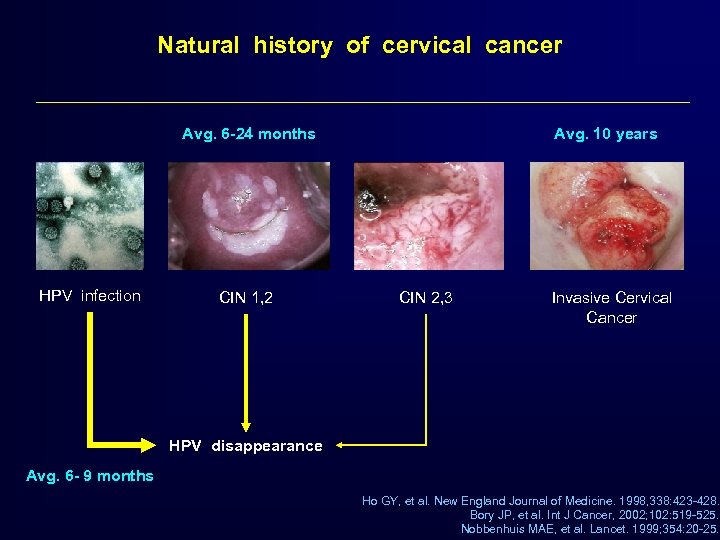 Natural history of cervical cancer

Avg. 6-24 months

Avg. 10 years

HPV infection

CIN 1,2

CIN 2,3

Invasive Cervical Cancer

HPV disappearance

Avg. 6- 9 months

Ho GY, et al. New England Journal of Medicine. 1998,338:423-428.
Bory JP, et al. Int J Cancer, 2002;102:519-525.
Nobbenhuis MAE, et al. Lancet. 1999;354:20-25.